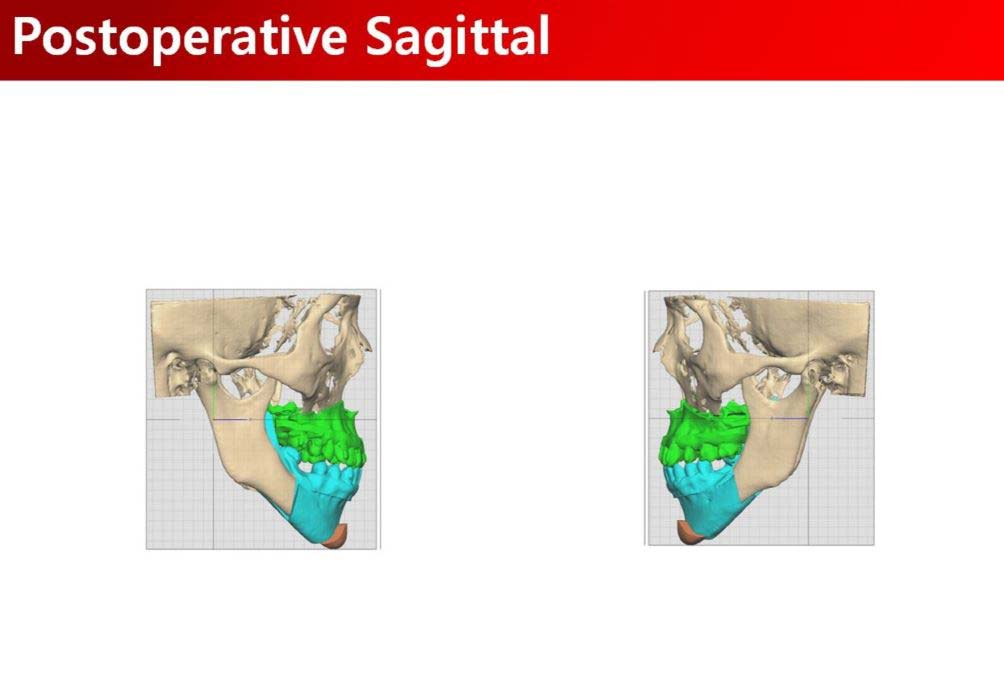 Postoperative Sagittal